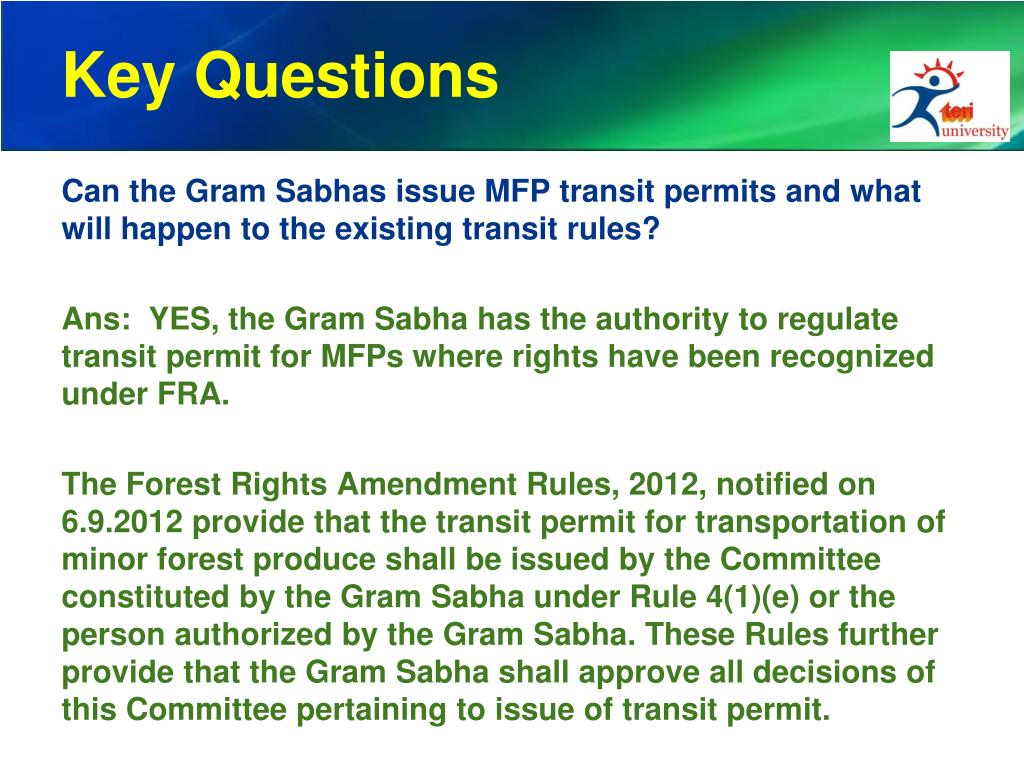 Key Questions

teri university

Can the Gram Sabhas issue MFP transit permits and what will happen to the existing transit rules?

Ans: YES, the Gram Sabha has the authority to regulate transit permit for MFPs where rights have been recognized under FRA.

The Forest Rights Amendment Rules, 2012, notified on 6.9.2012 provide that the transit permit for transportation of minor forest produce shall be issued by the Committee constituted by the Gram Sabha under Rule 4(1)(e) or the person authorized by the Gram Sabha. These Rules further provide that the Gram Sabha shall approve all decisions of this Committee pertaining to issue of transit permit.